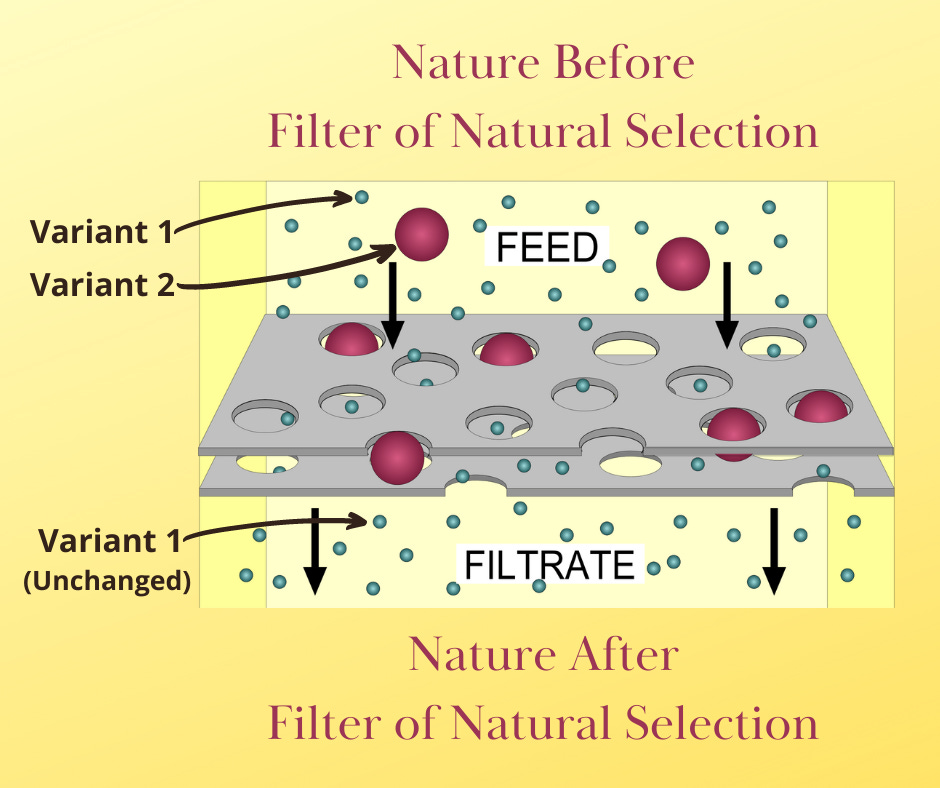 Nature Before
Filter of Natural Selection

Variant 1

Variant 2

FEED

Variant 1
(Unchanged)

FILTRATE

Nature After
Filter of Natural Selection